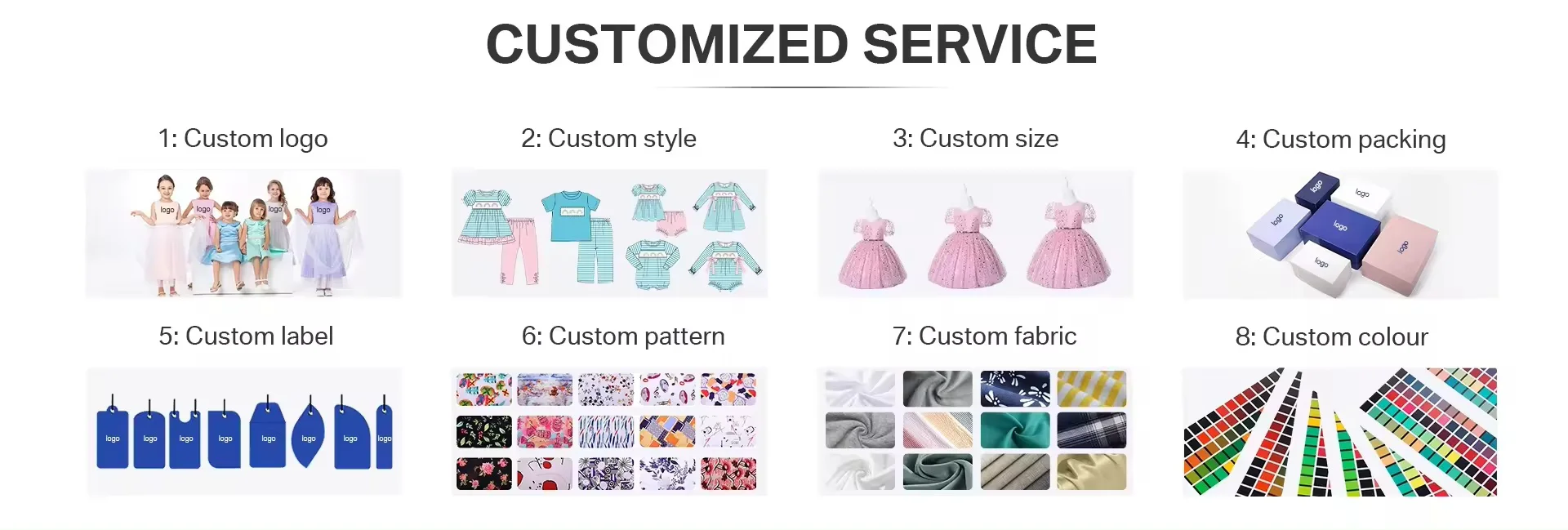 CUSTOMIZED SERVICE

1: Custom logo

logo logo logo logo

2: Custom style

3: Custom size

4: Custom packing

logo logo logo logo logo logo

5: Custom label

logo logo logo logo logo logo logo logo

6: Custom pattern

7: Custom fabric

8: Custom colour